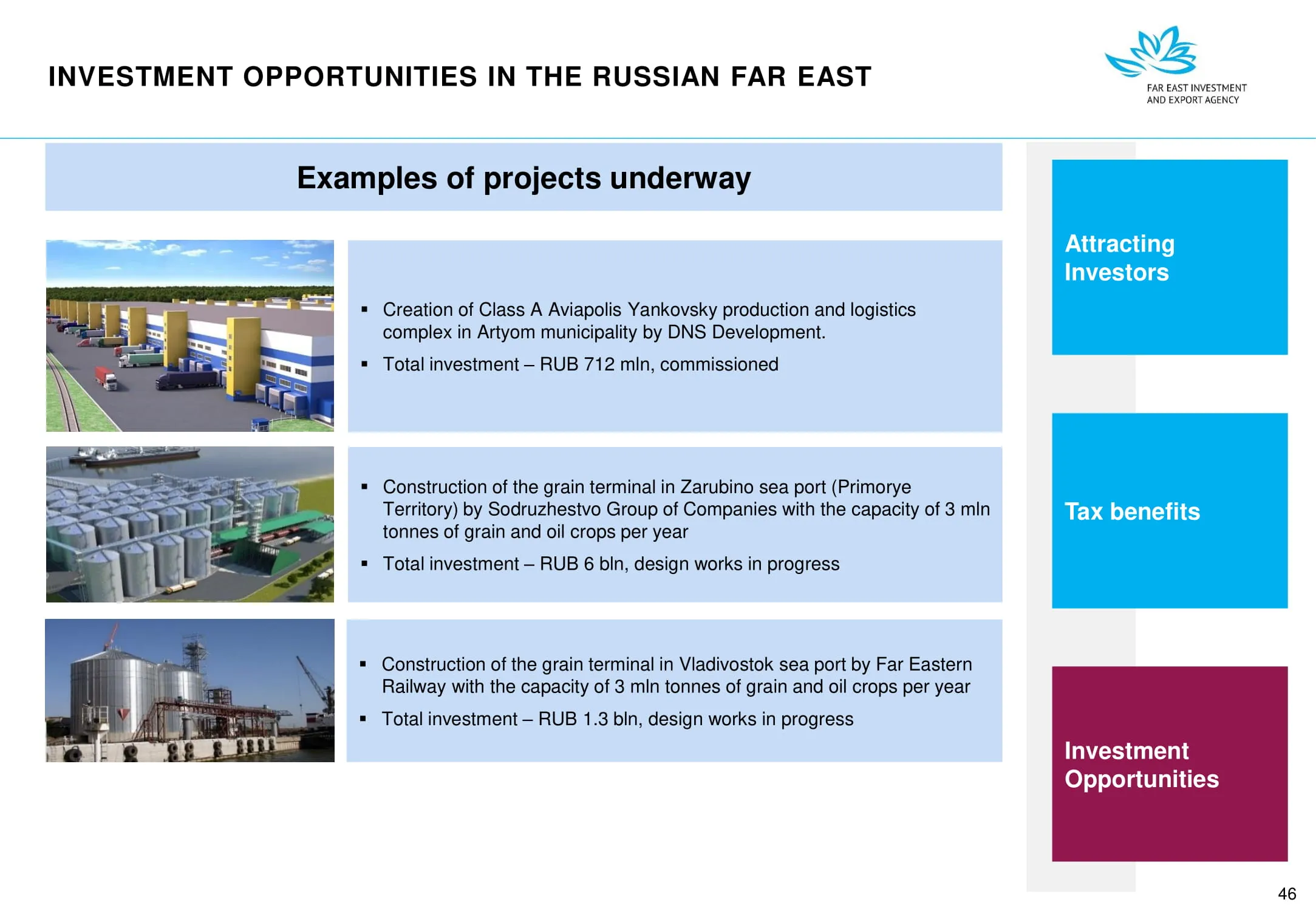 INVESTMENT OPPORTUNITIES IN THE RUSSIAN FAR EAST

FAR EAST INVESTMENT AND EXPORT AGENCY

Examples of projects underway

▪ Creation of Class A Aviapolis Yankovsky production and logistics complex in Artyom municipality by DNS Development.
▪ Total investment – RUB 712 mln, commissioned

▪ Construction of the grain terminal in Zarubino sea port (Primorye Territory) by Sodruzhestvo Group of Companies with the capacity of 3 mln tonnes of grain and oil crops per year
▪ Total investment – RUB 6 bln, design works in progress

▪ Construction of the grain terminal in Vladivostok sea port by Far Eastern Railway with the capacity of 3 mln tonnes of grain and oil crops per year
▪ Total investment – RUB 1.3 bln, design works in progress

Attracting Investors

Tax benefits

Investment Opportunities

46